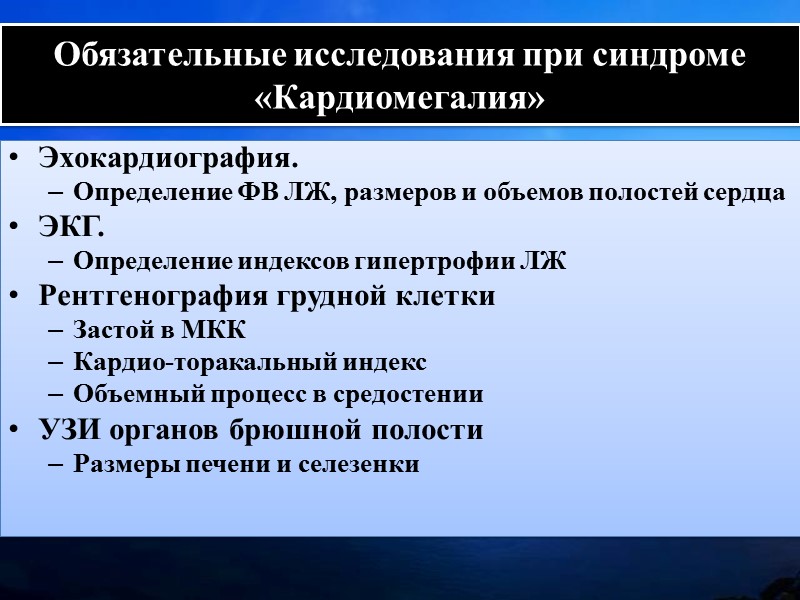 Обязательные исследования при синдроме «Кардиомегалия»

• Эхокардиография.
– Определение ФВ ЛЖ, размеров и объемов полостей сердца
• ЭКГ.
– Определение индексов гипертрофии ЛЖ
• Рентгенография грудной клетки
– Застой в МКК
– Кардио-торакальный индекс
– Объемный процесс в средостении
• УЗИ органов брюшной полости
– Размеры печени и селезенки